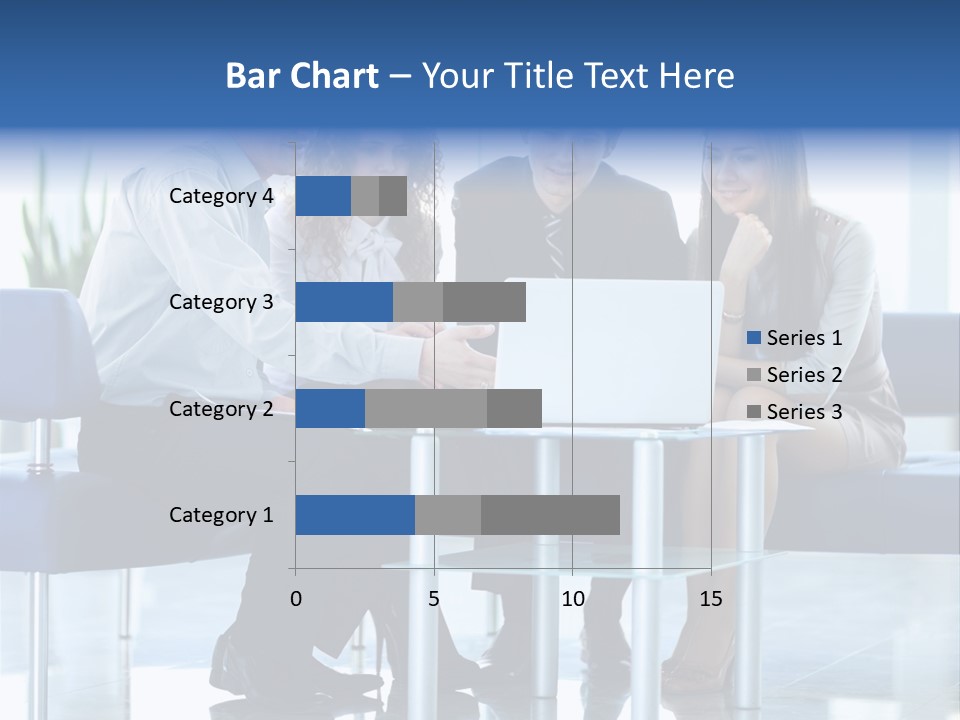 Bar Chart – Your Title Text Here

Category 4
Category 3
Category 2
Category 1

0
5
10
15

Series 1
Series 2
Series 3